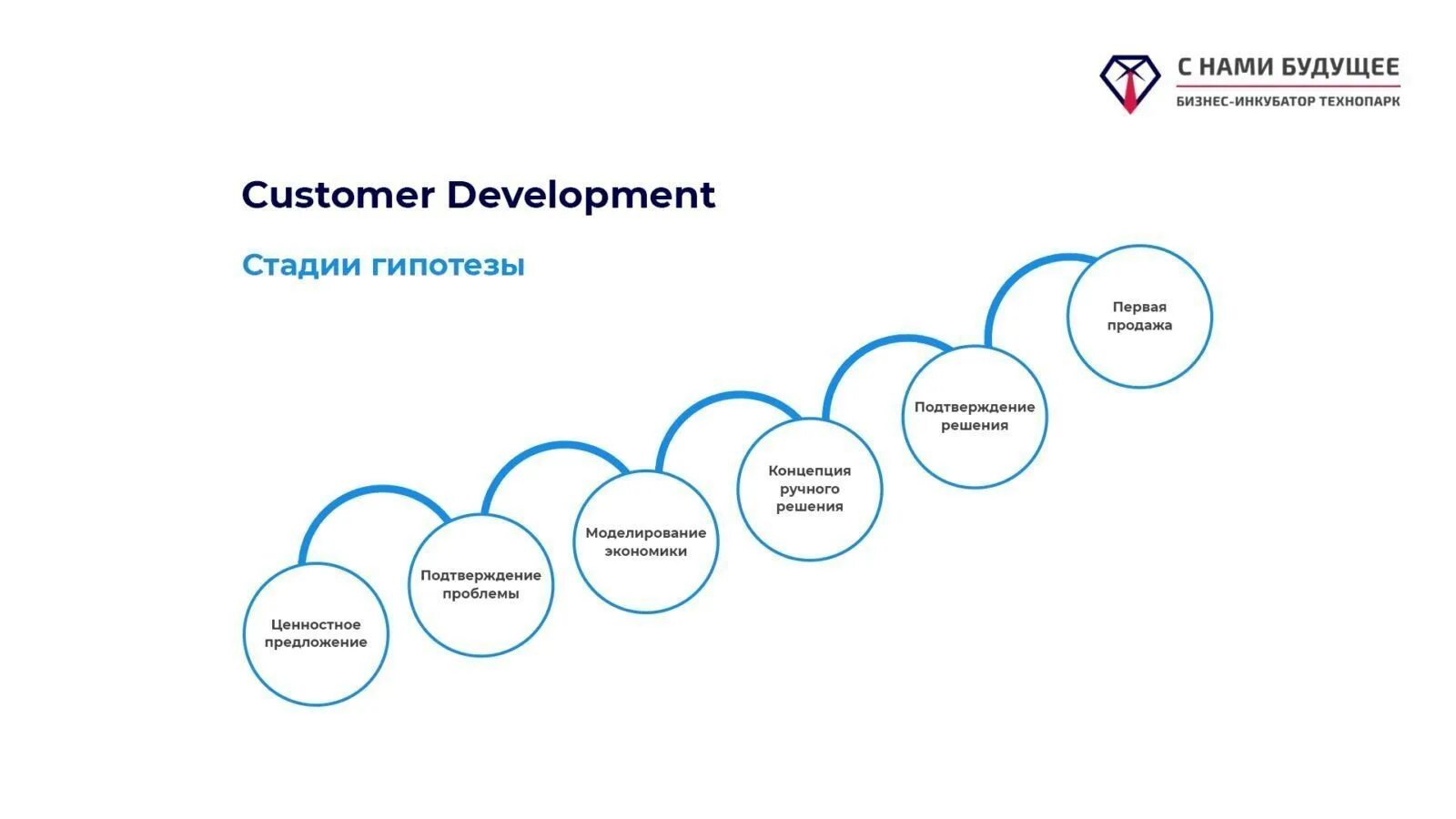 С НАМИ БУДУЩЕЕ
БИЗНЕС-ИНКУБАТОР ТЕХНОПАРК

Customer Development

Стадии гипотезы

Ценностное предложение

Подтверждение проблемы

Моделирование экономики

Концепция ручного решения

Подтверждение решения

Первая продажа